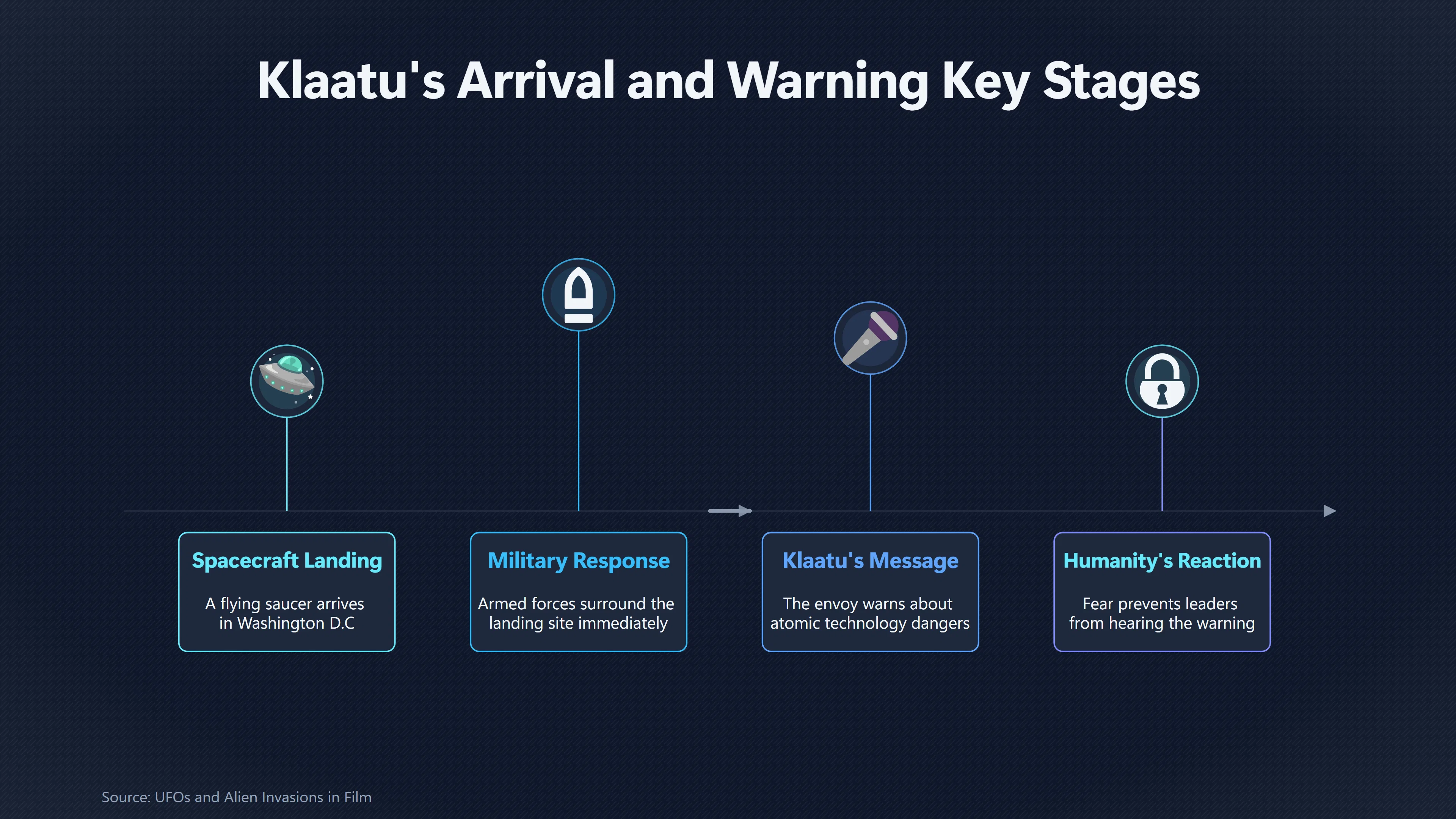 Klaatu's Arrival and Warning Key Stages

Spacecraft Landing

A flying saucer arrives in Washington D.C

Military Response

Armed forces surround the landing site immediately

Klaatu's Message

The envoy warns about atomic technology dangers

Humanity's Reaction

Fear prevents leaders from hearing the warning

Source: UFOs and Alien Invasions in Film